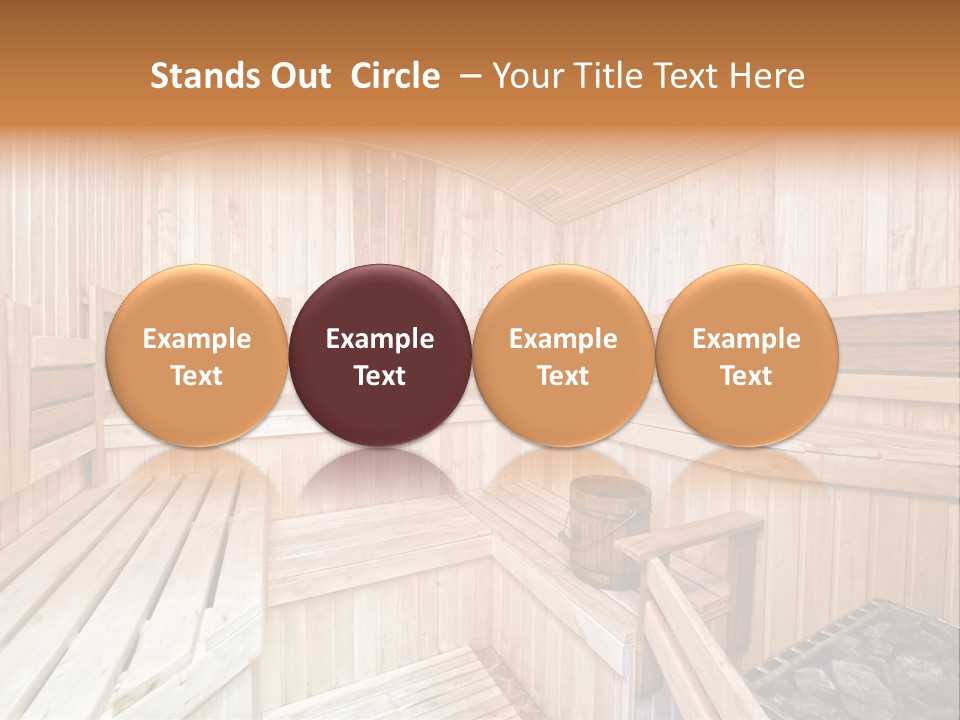 Stands Out Circle – Your Title Text Here

Example Text

Example Text

Example Text

Example Text